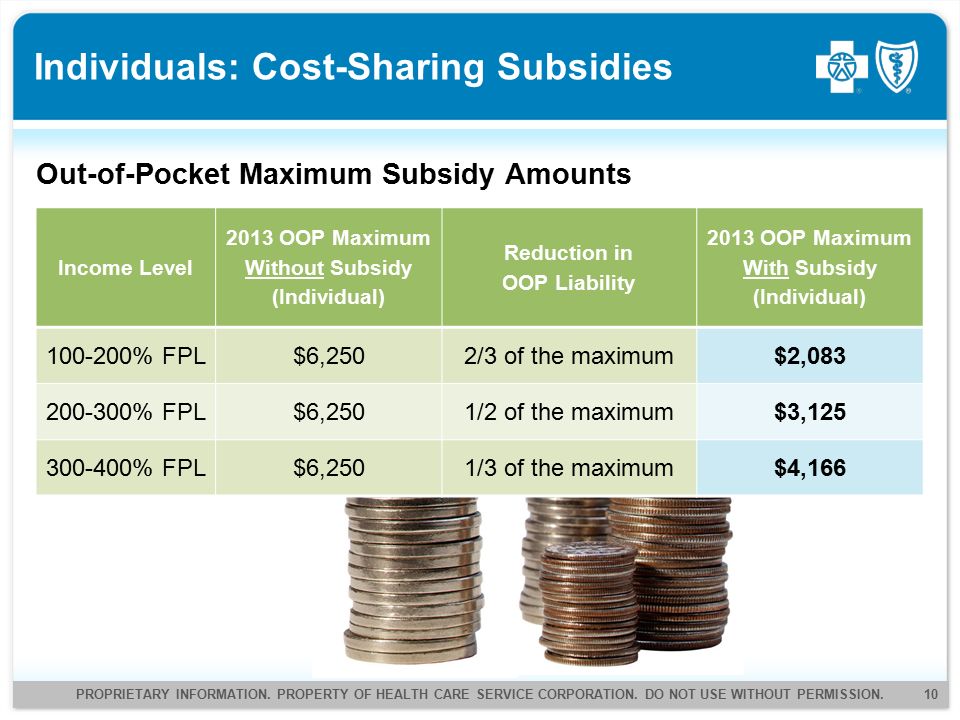 Individuals: Cost-Sharing Subsidies

Out-of-Pocket Maximum Subsidy Amounts

| Income Level | 2013 OOP Maximum Without Subsidy (Individual) | Reduction in OOP Liability | 2013 OOP Maximum With Subsidy (Individual) |
|---|---|---|---|
| 100-200% FPL | \$6,250 | 2/3 of the maximum | \$2,083 |
| 200-300% FPL | \$6,250 | 1/2 of the maximum | \$3,125 |
| 300-400% FPL | \$6,250 | 1/3 of the maximum | \$4,166 |

PROPRIETARY INFORMATION. PROPERTY OF HEALTH CARE SERVICE CORPORATION. DO NOT USE WITHOUT PERMISSION. 10